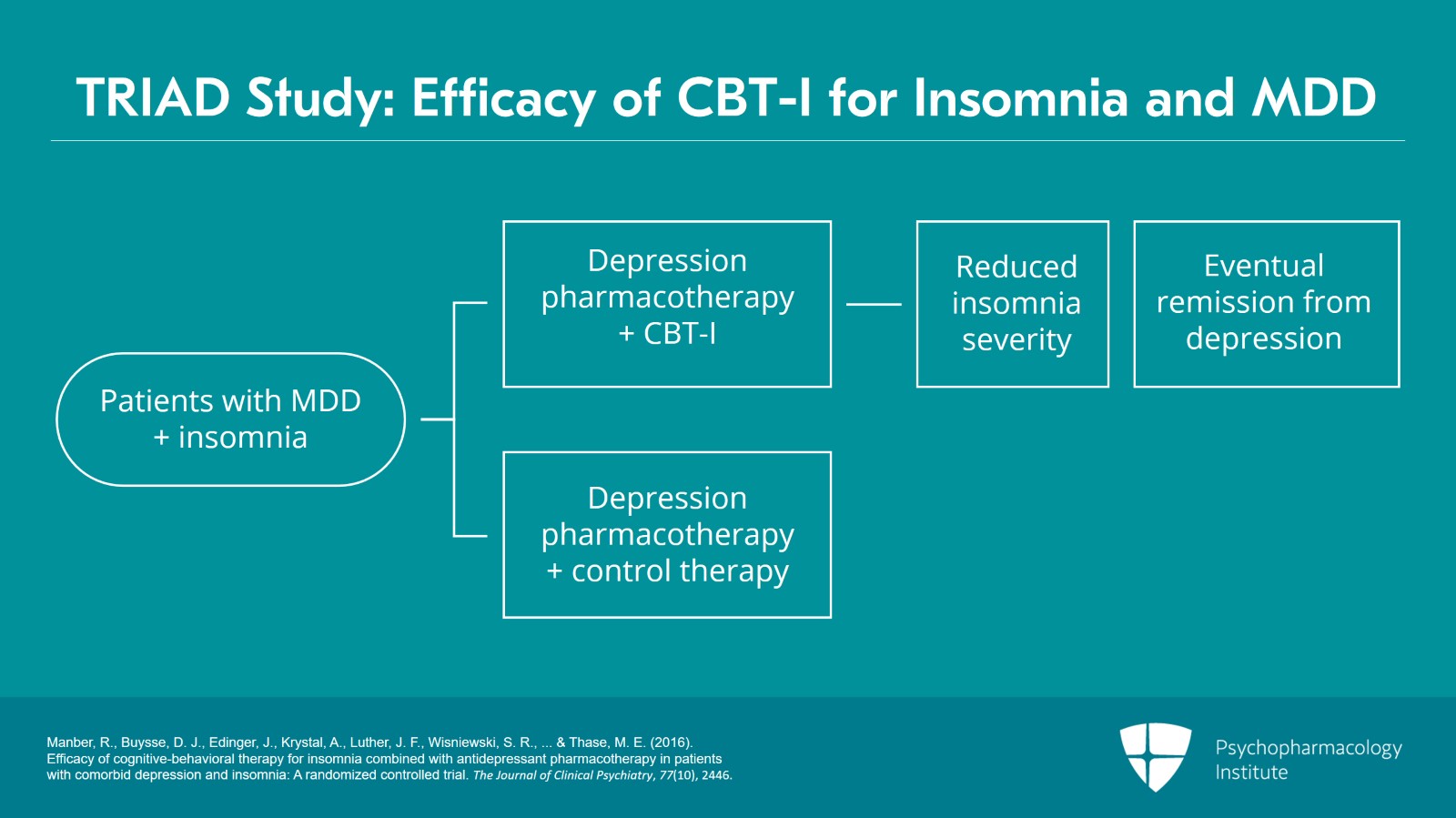 TRIAD Study: Efficacy of CBT-I for Insomnia and MDD

Patients with MDD + insomnia

Depression pharmacotherapy + CBT-I

Reduced insomnia severity

Eventual remission from depression

Depression pharmacotherapy + control therapy

Manber, R., Buysse, D. J., Edinger, J., Krystal, A., Luther, J. F., Wisniewski, S. R., ... & Thase, M. E. (2016). Efficacy of cognitive-behavioral therapy for insomnia combined with antidepressant pharmacotherapy in patients with comorbid depression and insomnia: A randomized controlled trial. The Journal of Clinical Psychiatry, 77(10), 2446.

Psychopharmacology Institute